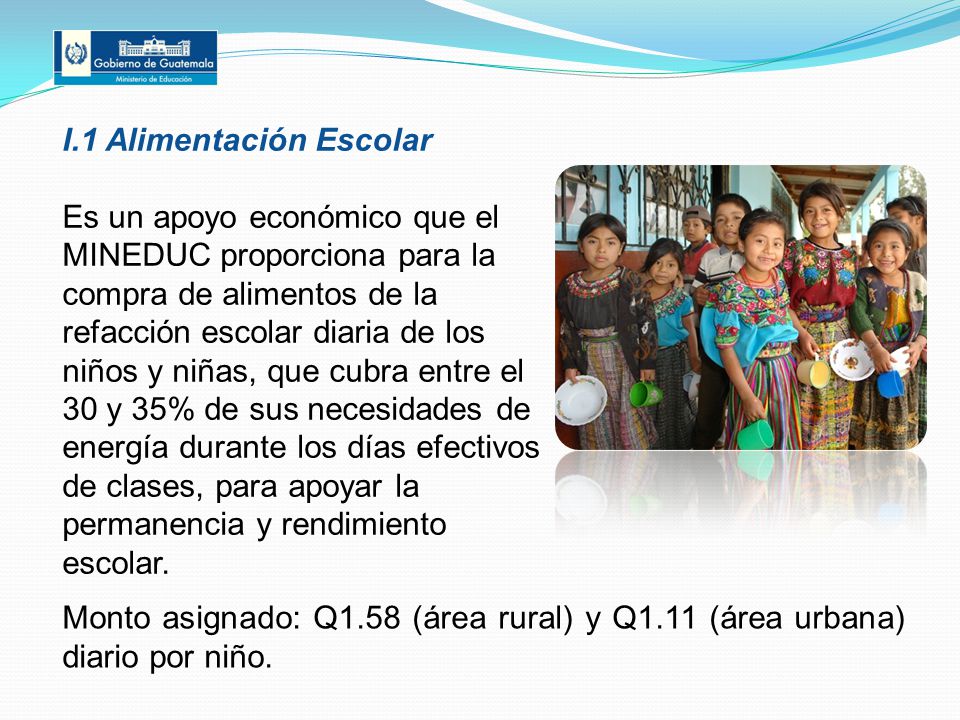 Gobierno de Guatemala
Ministerio de Educación

I.1 Alimentación Escolar

Es un apoyo económico que el MINEDUC proporciona para la compra de alimentos de la refacción escolar diaria de los niños y niñas, que cubra entre el 30 y 35% de sus necesidades de energía durante los días efectivos de clases, para apoyar la permanencia y rendimiento escolar.

Monto asignado: Q1.58 (área rural) y Q1.11 (área urbana) diario por niño.